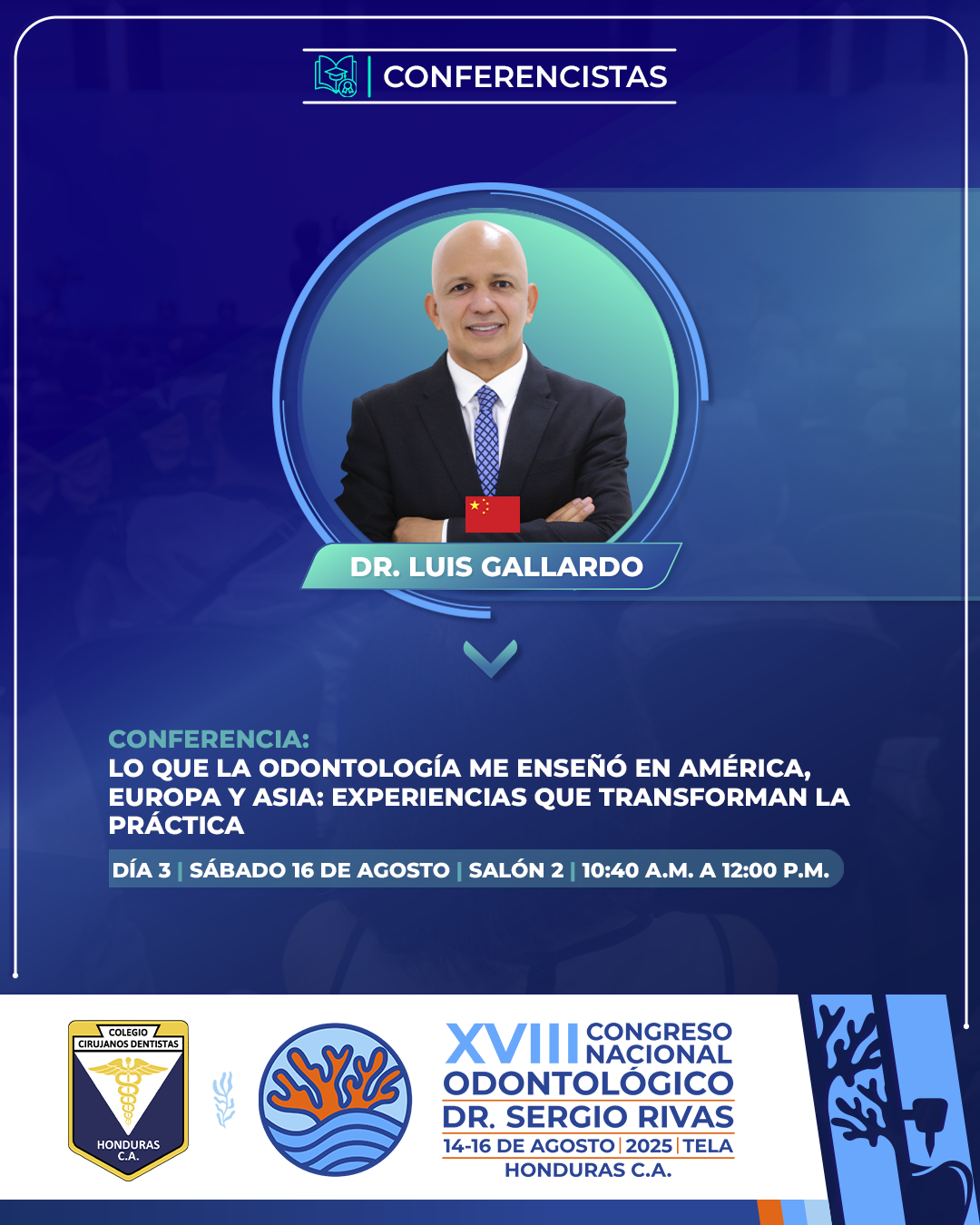 CONFERENCISTAS

DR. LUIS GALLARDO

CONFERENCIA:
LO QUE LA ODONTOLOGÍA ME ENSEÑÓ EN AMÉRICA, EUROPA Y ASIA: EXPERIENCIAS QUE TRANSFORMAN LA PRÁCTICA

DÍA 3 | SÁBADO 16 DE AGOSTO | SALÓN 2 | 10:40 A.M. A 12:00 P.M.

COLEGIO CIRUJANOS DENTISTAS HONDURAS C.A.

XVIII CONGRESO NACIONAL ODONTOLÓGICO DR. SERGIO RIVAS
14-16 DE AGOSTO | 2025 | TELA
HONDURAS C.A.